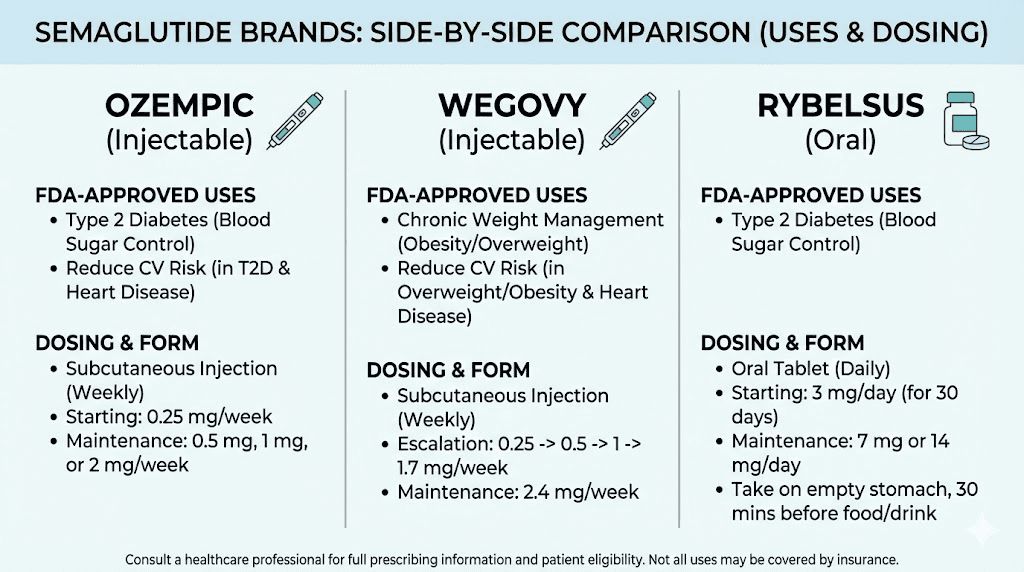 SEMAGLUTIDE BRANDS: SIDE-BY-SIDE COMPARISON (USES & DOSING)

OZEMPIC
(Injectable)

FDA-APPROVED USES
• Type 2 Diabetes (Blood Sugar Control)
• Reduce CV Risk (in T2D & Heart Disease)

DOSING & FORM
• Subcutaneous Injection (Weekly)
• Starting: 0.25 mg/week
• Maintenance: 0.5 mg, 1 mg, or 2 mg/week

WEGOVY
(Injectable)

FDA-APPROVED USES
• Chronic Weight Management (Obesity/Overweight)
• Reduce CV Risk (in Overweight/Obesity & Heart Disease)

DOSING & FORM
• Subcutaneous Injection (Weekly)
• Escalation: 0.25 -> 0.5 -> 1 -> 1.7 mg/week
• Maintenance: 2.4 mg/week

RYBELSUS
(Oral)

FDA-APPROVED USES
• Type 2 Diabetes (Blood Sugar Control)

DOSING & FORM
• Oral Tablet (Daily)
• Starting: 3 mg/day (for 30 days)
• Maintenance: 7 mg or 14 mg/day
• Take on empty stomach, 30 mins before food/drink

Consult a healthcare professional for full prescribing information and patient eligibility. Not all uses may be covered by insurance.